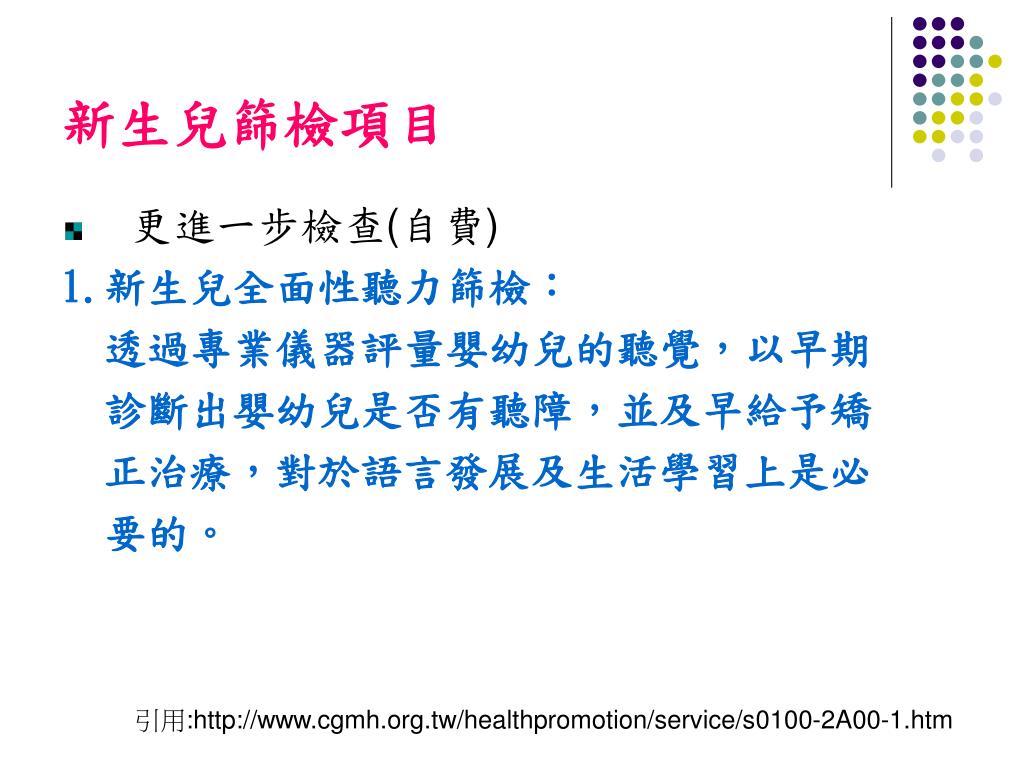 新生兒篩檢項目

更進一步檢查(自費)

1. 新生兒全面性聽力篩檢：
透過專業儀器評量嬰幼兒的聽覺，以早期診斷出嬰幼兒是否有聽障，並及早給予矯正治療，對於語言發展及生活學習上是必要的。

引用:http://www.cgmh.org.tw/healthpromotion/service/s0100-2A00-1.htm